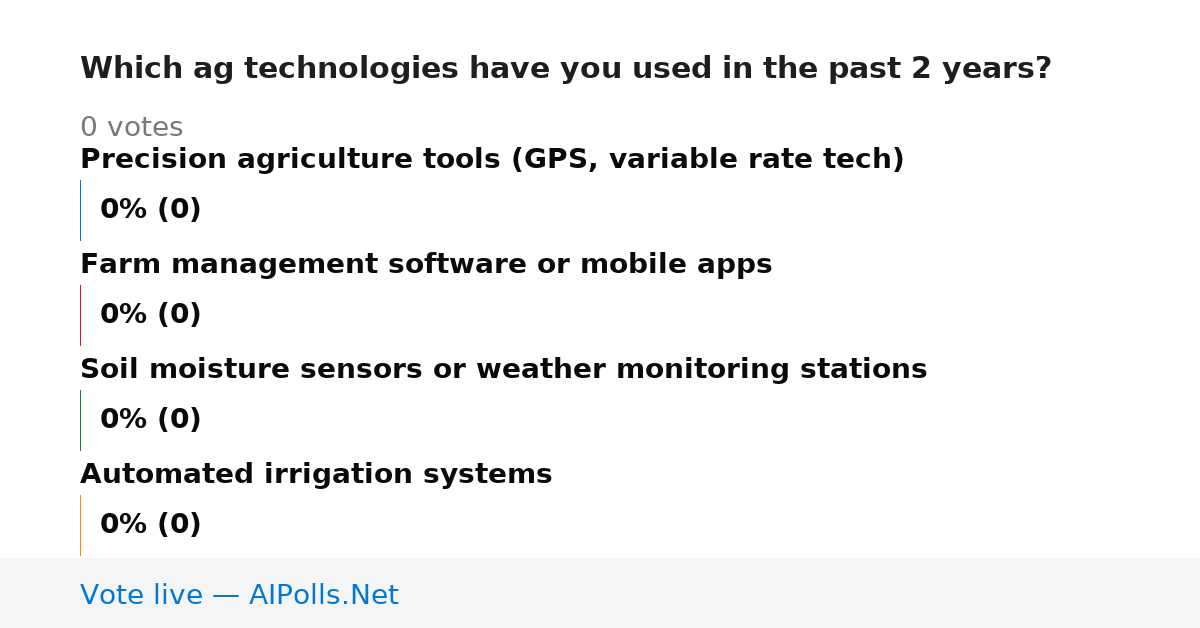 Which ag technologies have you used in the past 2 years?

0 votes

Precision agriculture tools (GPS, variable rate tech)

0% (0)

Farm management software or mobile apps

0% (0)

Soil moisture sensors or weather monitoring stations

0% (0)

Automated irrigation systems

0% (0)

Vote live — AIPolls.Net